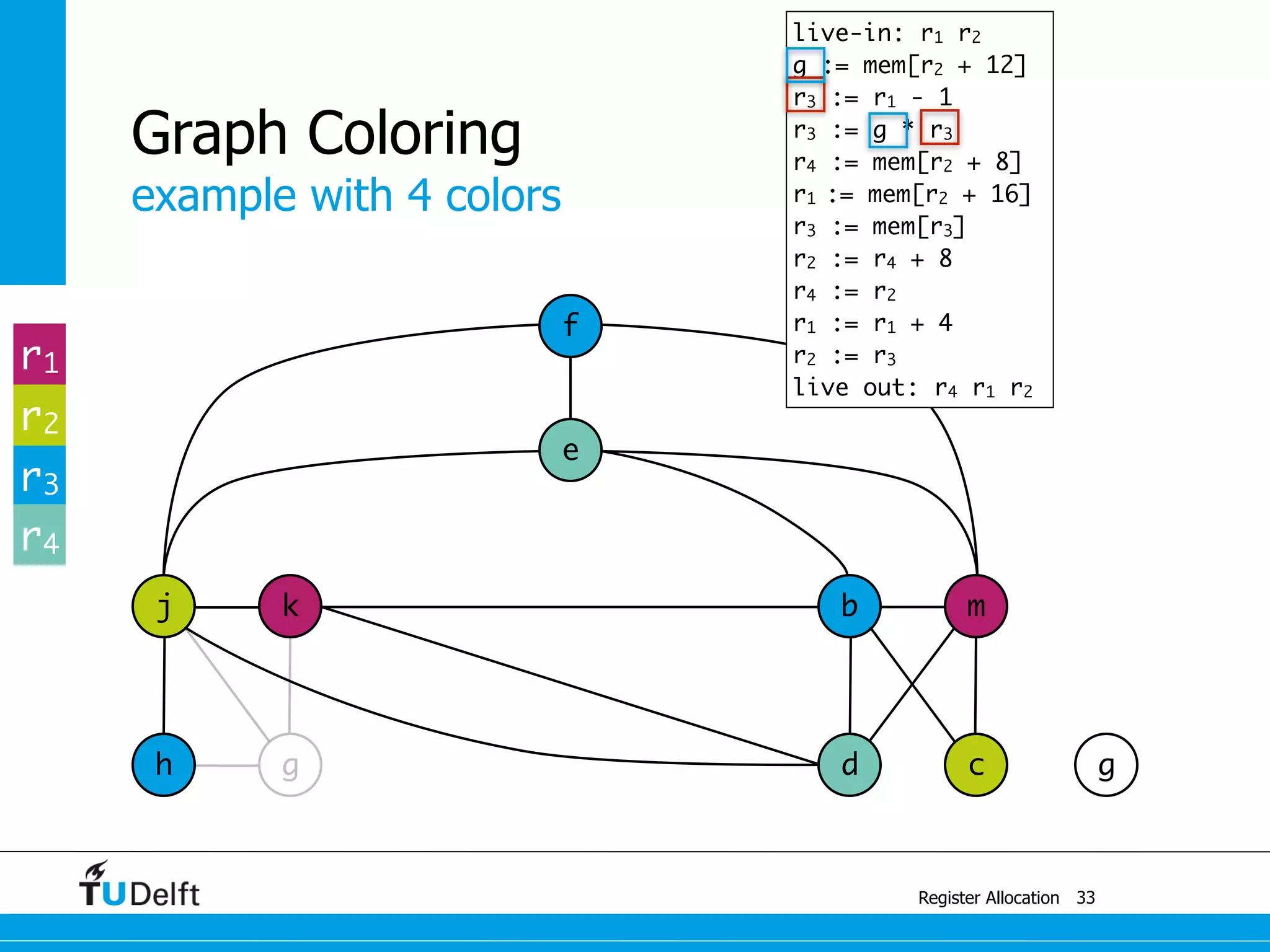 Graph Coloring
example with 4 colors

live-in: $r_1$ $r_2$
g := mem[$r_2$ + 12]
$r_3$ := $r_1$ - 1
$r_3$ := g * $r_3$
$r_4$ := mem[$r_2$ + 8]
$r_1$ := mem[$r_2$ + 16]
$r_3$ := mem[$r_3$]
$r_2$ := $r_4$ + 8
$r_4$ := $r_2$
$r_1$ := $r_1$ + 4
$r_2$ := $r_3$
live out: $r_4$ $r_1$ $r_2$

$r_1$
$r_2$
$r_3$
$r_4$

f
e
j
k
b
m
h
g
d
c
g

TUDelft

Register Allocation 33